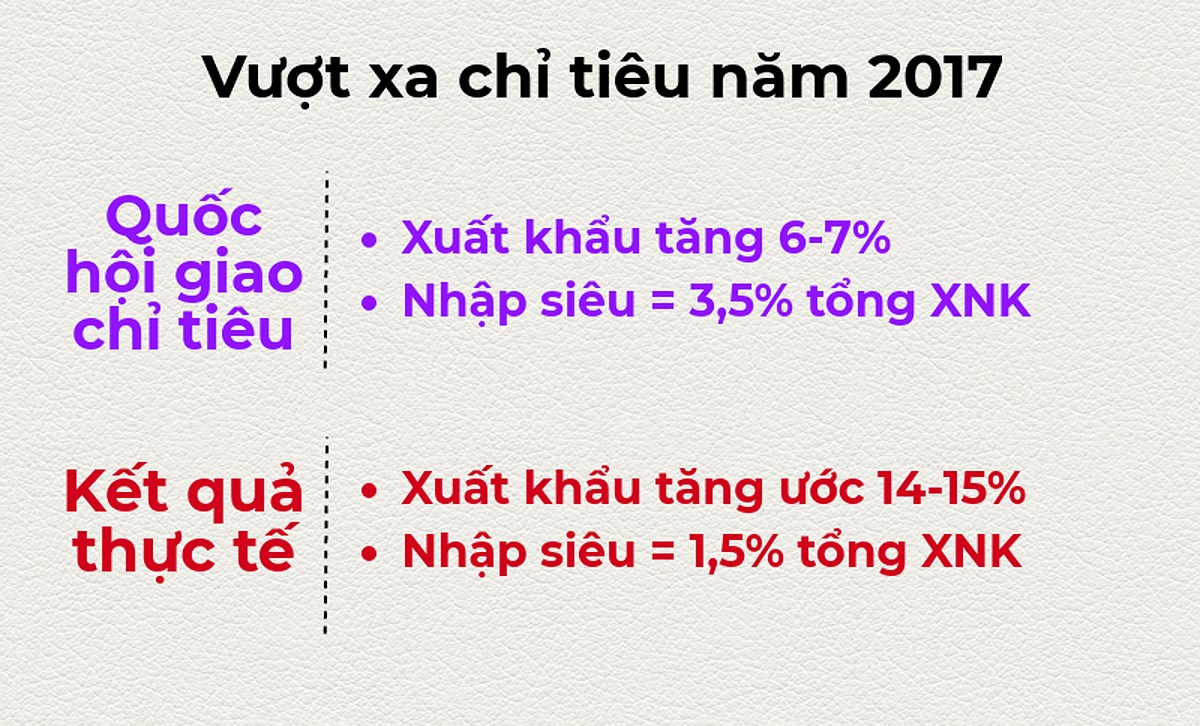 Vượt xa chỉ tiêu năm 2017

Quốc hội giao chỉ tiêu

• Xuất khẩu tăng 6-7%
• Nhập siêu = 3,5% tổng XNK

Kết quả thực tế

• Xuất khẩu tăng ước 14-15%
• Nhập siêu = 1,5% tổng XNK